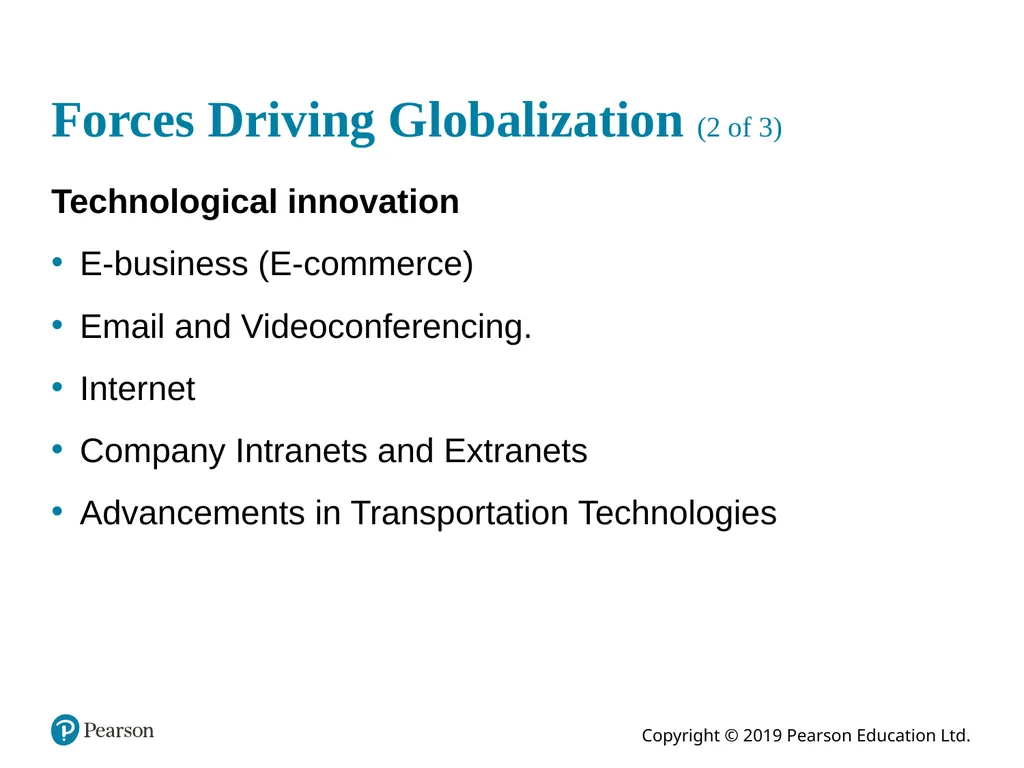 Forces Driving Globalization (2 of 3)

Technological innovation

• E-business (E-commerce)
• Email and Videoconferencing.
• Internet
• Company Intranets and Extranets
• Advancements in Transportation Technologies

Pearson

Copyright © 2019 Pearson Education Ltd.